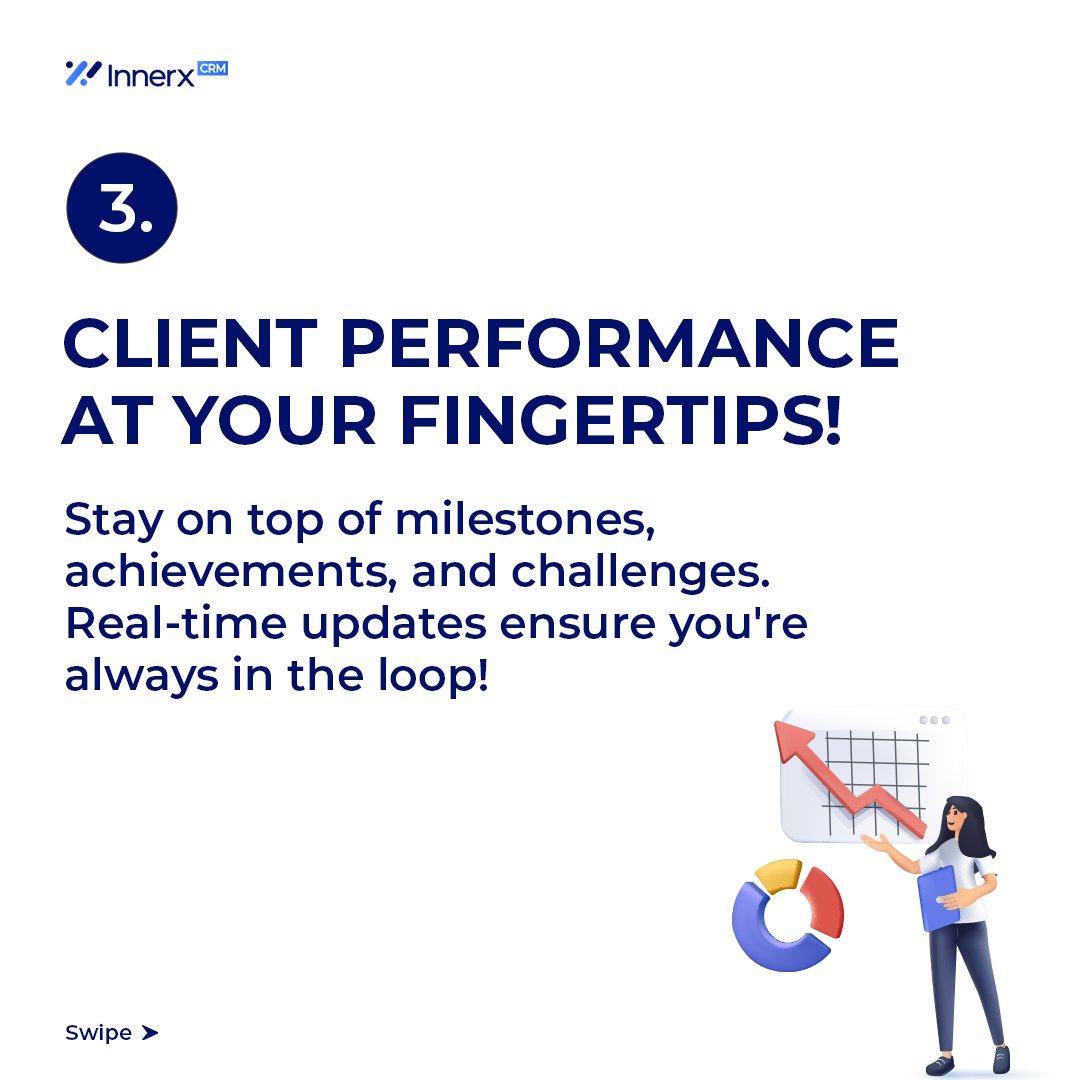 Innerx CRM

3.

CLIENT PERFORMANCE AT YOUR FINGERTIPS!

Stay on top of milestones, achievements, and challenges. Real-time updates ensure you're always in the loop!

Swipe ➤